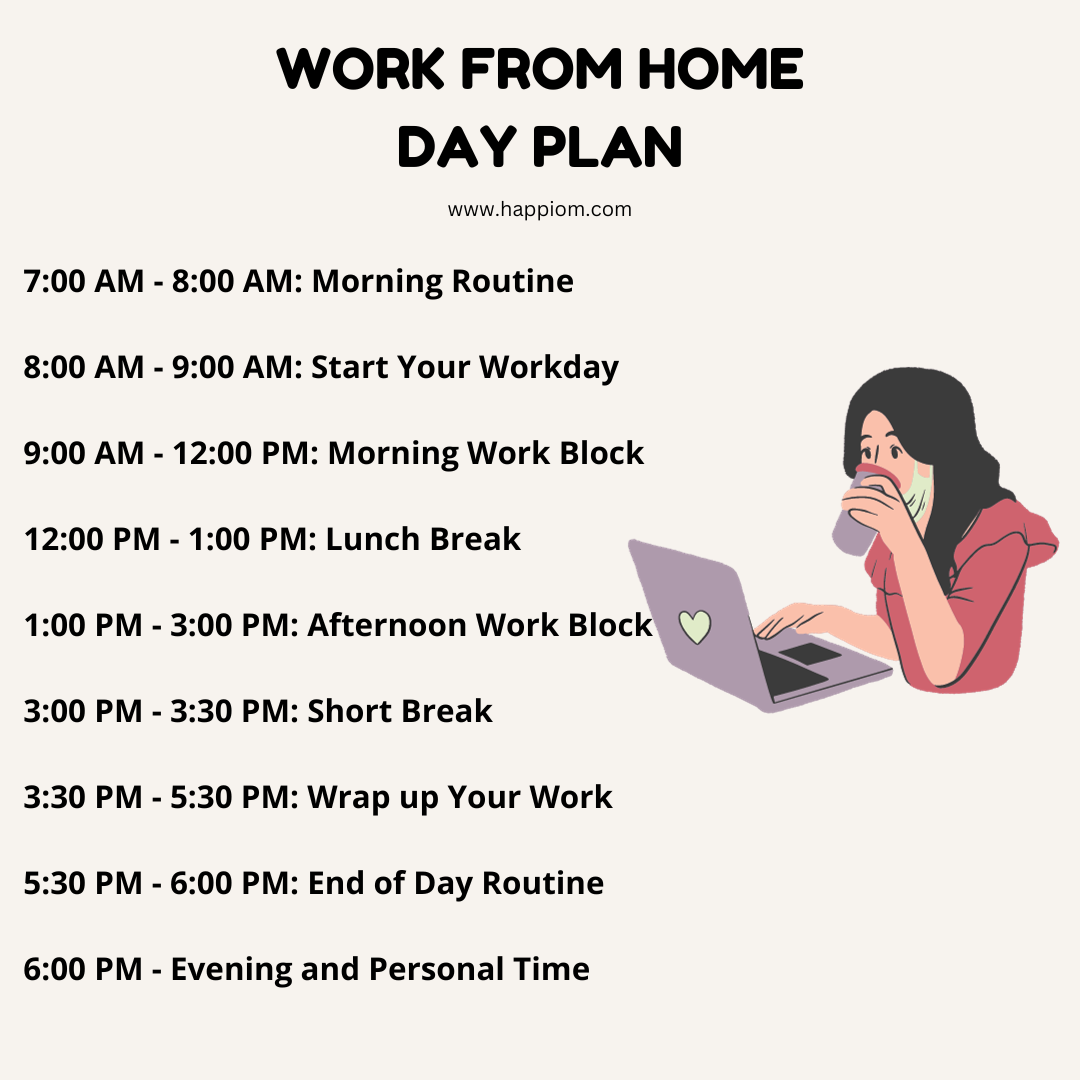 WORK FROM HOME
DAY PLAN

www.happiom.com

7:00 AM - 8:00 AM: Morning Routine

8:00 AM - 9:00 AM: Start Your Workday

9:00 AM - 12:00 PM: Morning Work Block

12:00 PM - 1:00 PM: Lunch Break

1:00 PM - 3:00 PM: Afternoon Work Block

3:00 PM - 3:30 PM: Short Break

3:30 PM - 5:30 PM: Wrap up Your Work

5:30 PM - 6:00 PM: End of Day Routine

6:00 PM - Evening and Personal Time